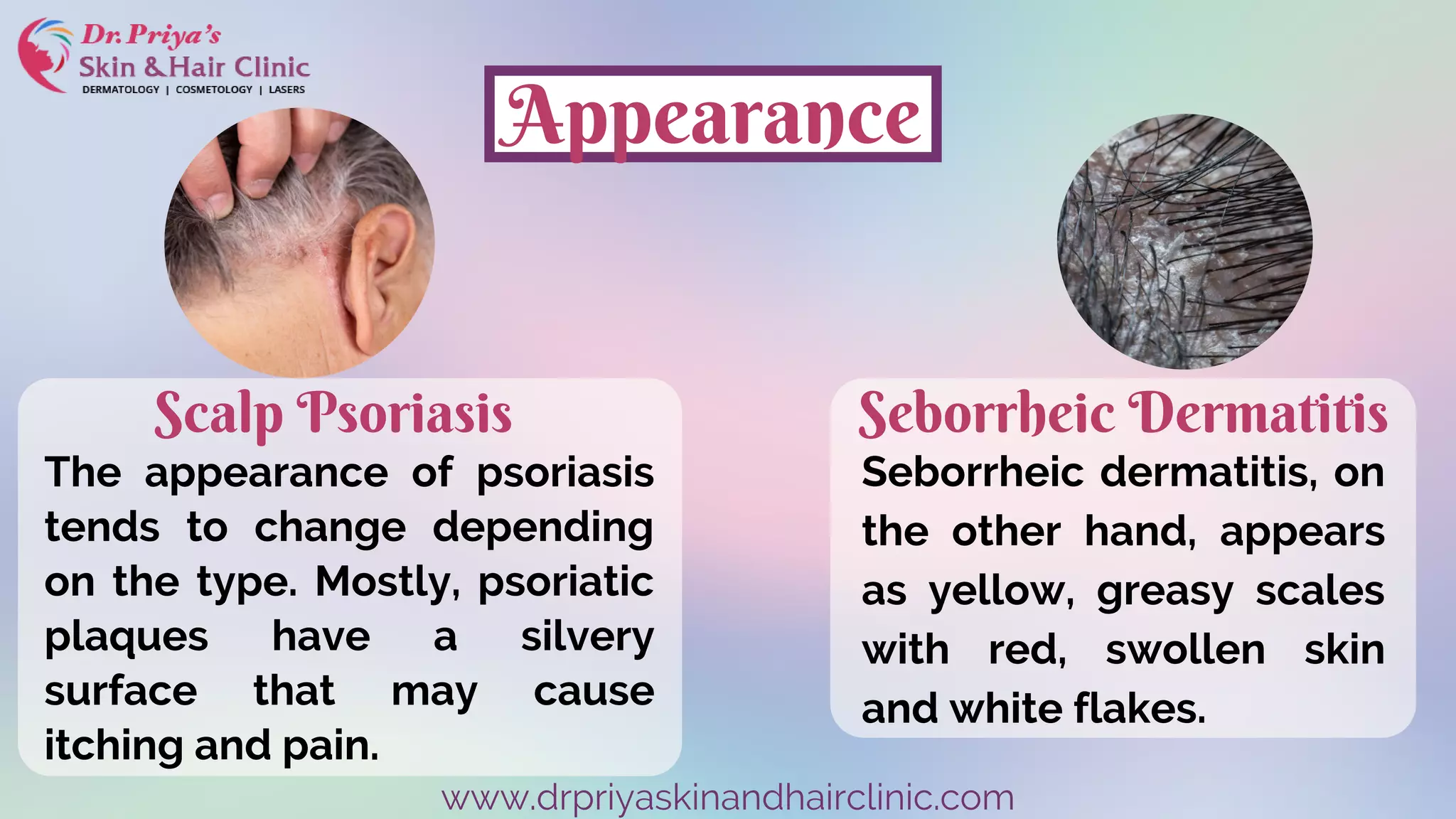 Dr. Priya's
Skin & Hair Clinic
DERMATOLOGY | COSMETOLOGY | LASERS

Appearance

Scalp Psoriasis

The appearance of psoriasis tends to change depending on the type. Mostly, psoriatic plaques have a silvery surface that may cause itching and pain.

Seborrheic Dermatitis

Seborrheic dermatitis, on the other hand, appears as yellow, greasy scales with red, swollen skin and white flakes.

www.drpriyaskinandhairclinic.com